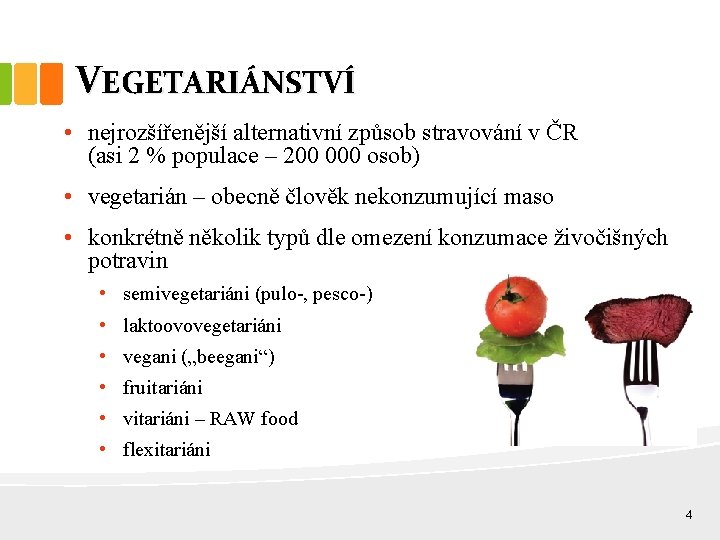 VEGETARIÁNSTVÍ

• nejrozšířenější alternativní způsob stravování v ČR (asi 2 % populace – 200 000 osob)

• vegetarián – obecně člověk nekonzumující maso

• konkrétně několik typů dle omezení konzumace živočišných potravin

• semivegetariáni (pulo-, pesco-)
• laktoovovegetariáni
• vegani („beegani“)
• fruitariáni
• vitariáni – RAW food
• flexitariáni

4